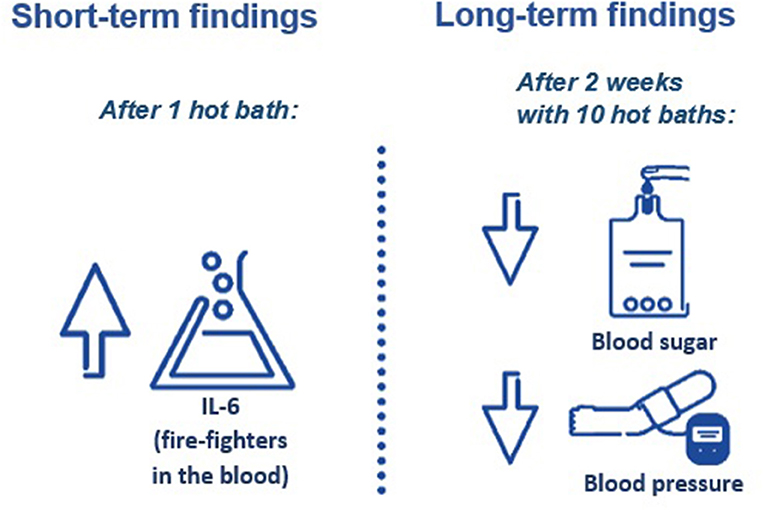 Short-term findings

After 1 hot bath:

IL-6 (fire-fighters in the blood)

Long-term findings

After 2 weeks with 10 hot baths:

Blood sugar

Blood pressure